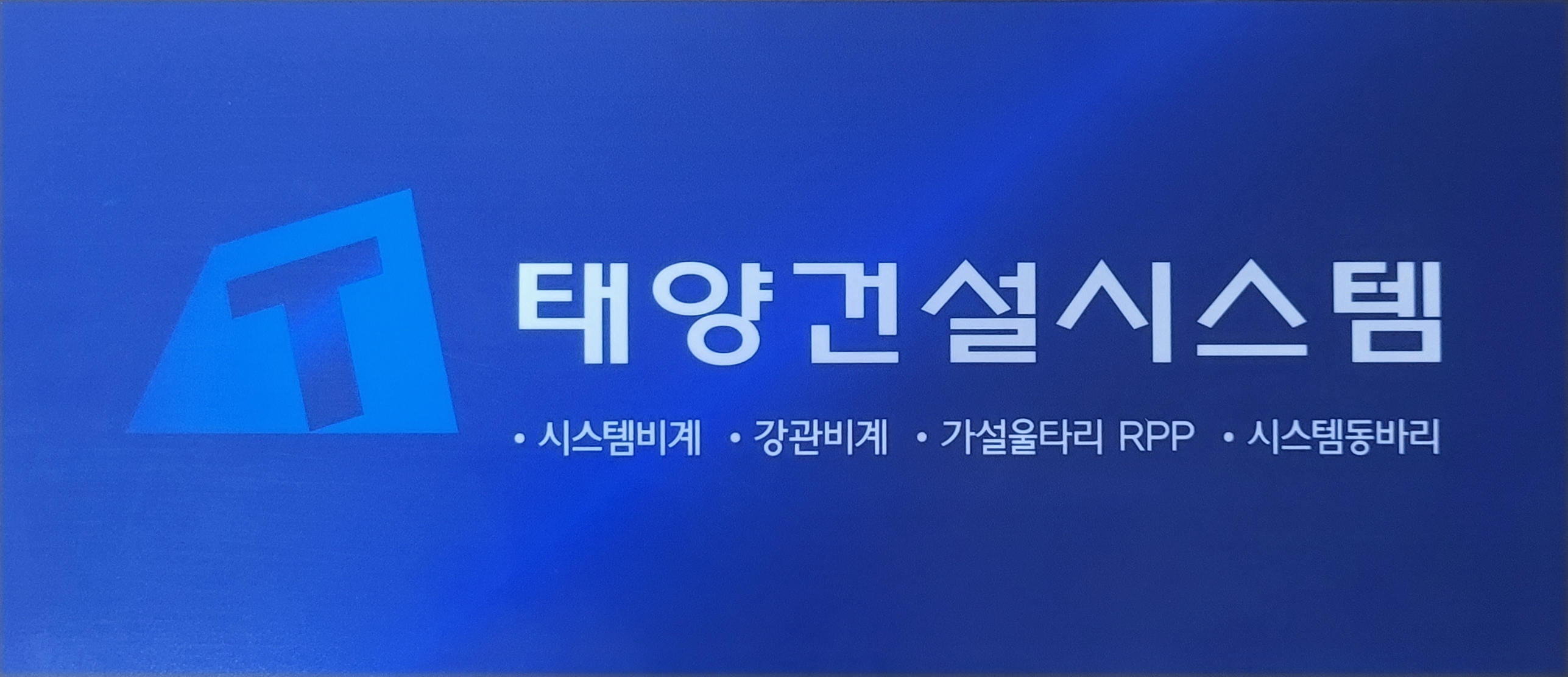 T

태양건설시스템

• 시스템비계 • 강관비계 • 가설울타리 RPP • 시스템동바리